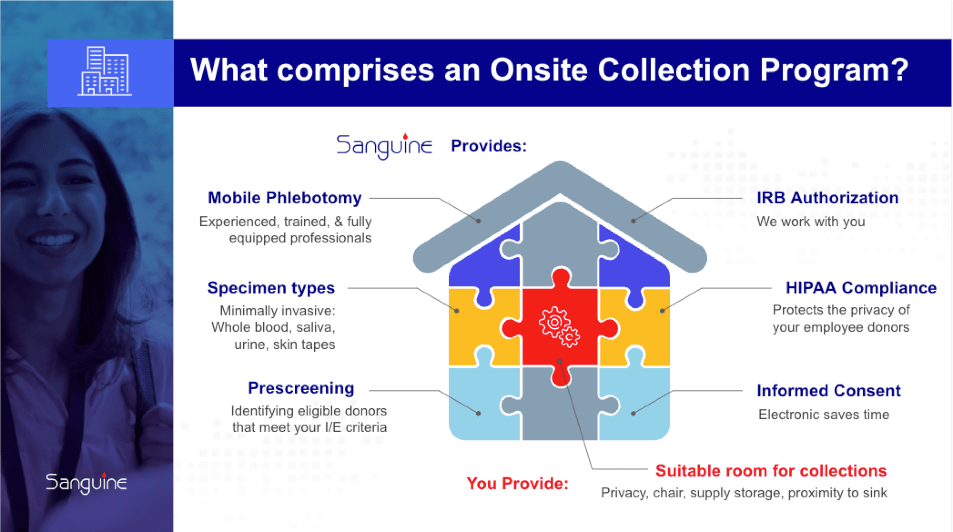 What comprises an Onsite Collection Program?

Sanguine Provides:

Mobile Phlebotomy
Experienced, trained, & fully equipped professionals

Specimen types
Minimally invasive: Whole blood, saliva, urine, skin tapes

Prescreening
Identifying eligible donors that meet your I/E criteria

IRB Authorization
We work with you

HIPAA Compliance
Protects the privacy of your employee donors

Informed Consent
Electronic saves time

You Provide:

Suitable room for collections
Privacy, chair, supply storage, proximity to sink

Sanguine